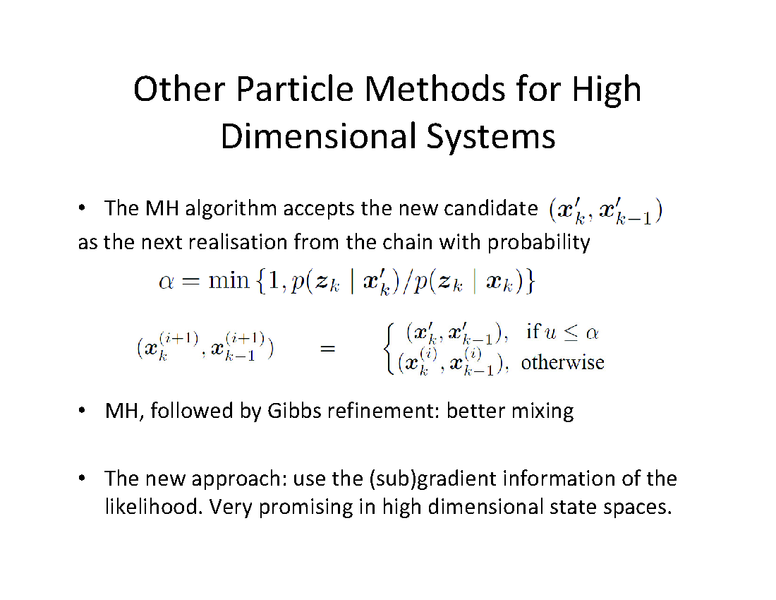 Other Particle Methods for High Dimensional Systems

• The MH algorithm accepts the new candidate $(\boldsymbol{x}'_k, \boldsymbol{x}'_{k-1})$ as the next realisation from the chain with probability

$\alpha = \min\{1, p(\boldsymbol{z}_k \mid \boldsymbol{x}'_k)/p(\boldsymbol{z}_k \mid \boldsymbol{x}_k)\}$

$(\boldsymbol{x}_k^{(i+1)}, \boldsymbol{x}_{k-1}^{(i+1)}) = \begin{cases} (\boldsymbol{x}'_k, \boldsymbol{x}'_{k-1}), & \text{if } u \leq \alpha \\ (\boldsymbol{x}_k^{(i)}, \boldsymbol{x}_{k-1}^{(i)}), & \text{otherwise} \end{cases}$

• MH, followed by Gibbs refinement: better mixing

• The new approach: use the (sub)gradient information of the likelihood. Very promising in high dimensional state spaces.